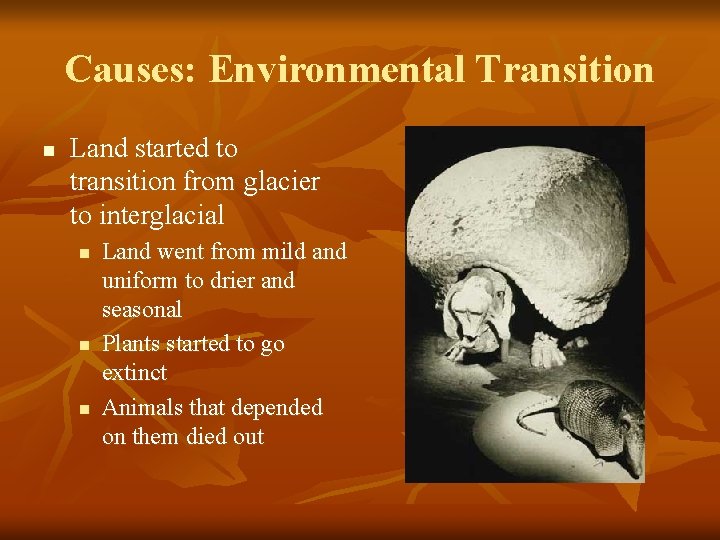 Causes: Environmental Transition

- Land started to transition from glacier to interglacial
  - Land went from mild and uniform to drier and seasonal
  - Plants started to go extinct
  - Animals that depended on them died out